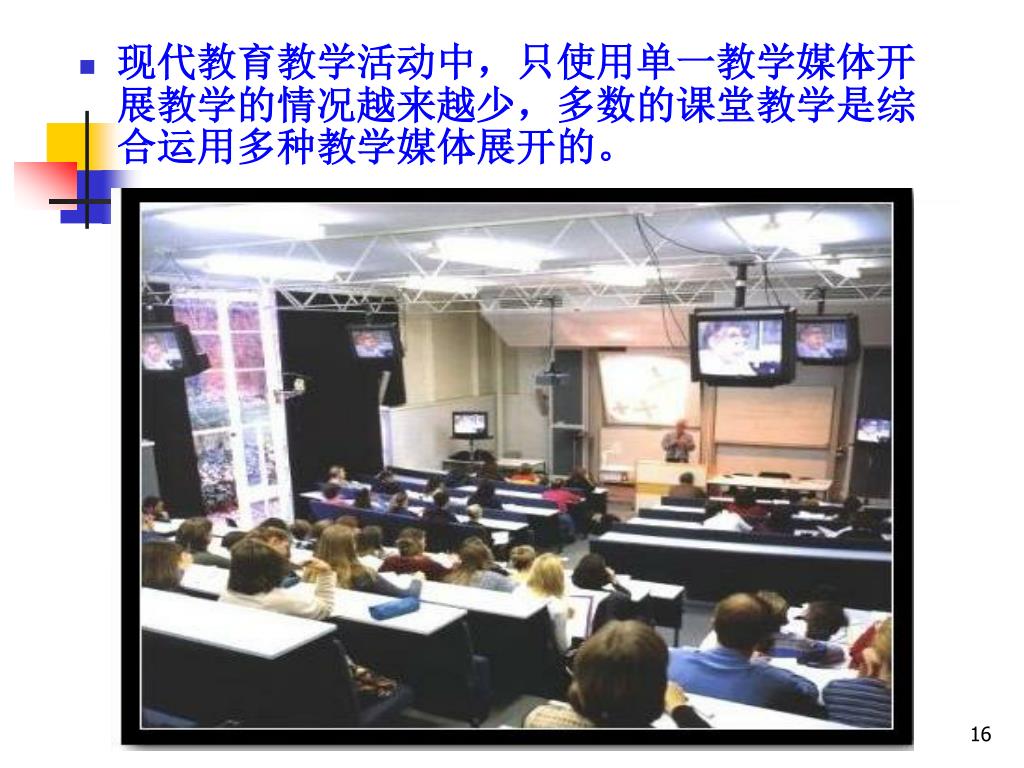 现代教育教学活动中，只使用单一教学媒体开展教学的情况越来越少，多数的课堂教学是综合运用多种教学媒体展开的。

16